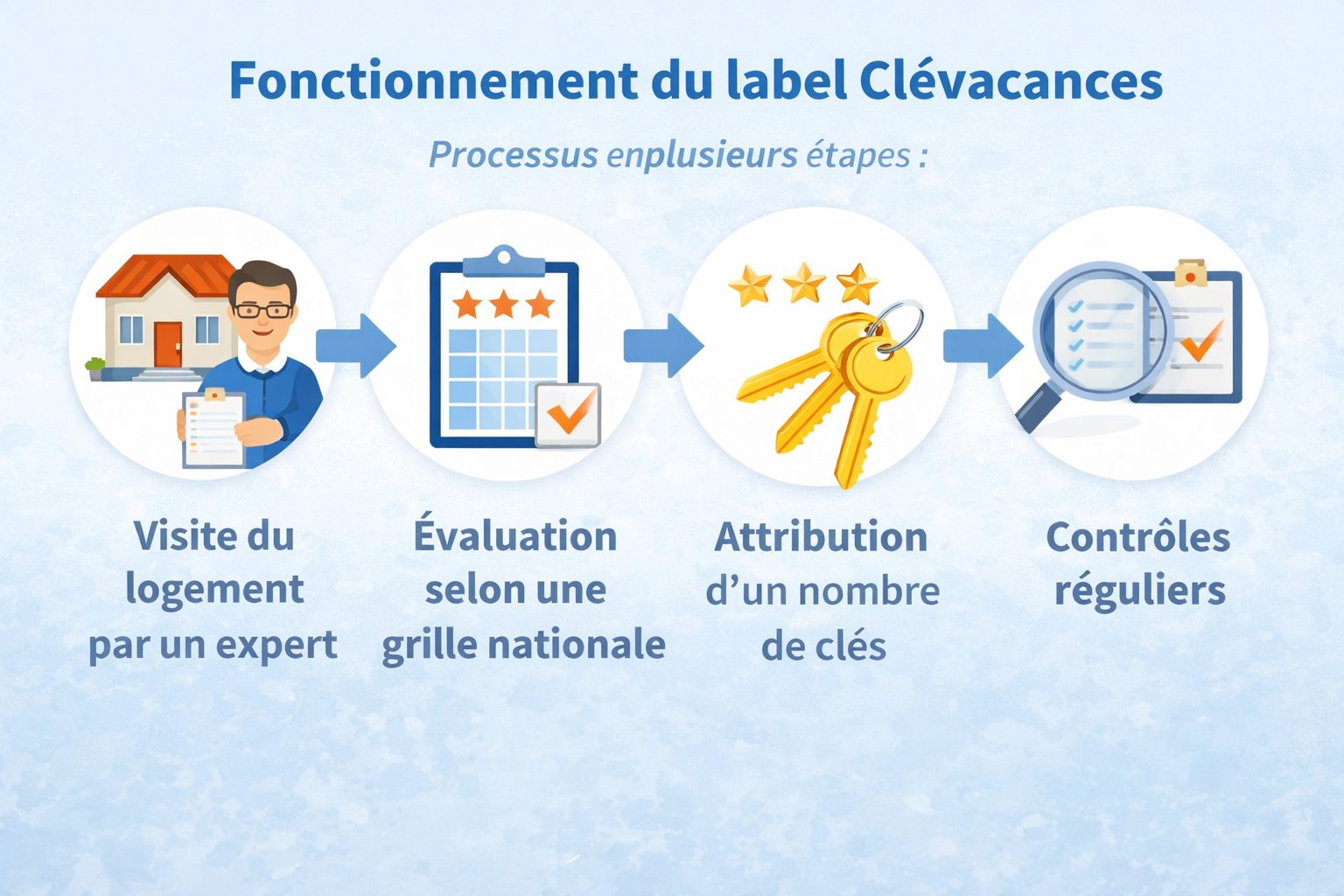 Fonctionnement du label Clévacances

Processus enplusieurs étapes :

Visite du logement par un expert

Évaluation selon une grille nationale

Attribution d'un nombre de clés

Contrôles réguliers